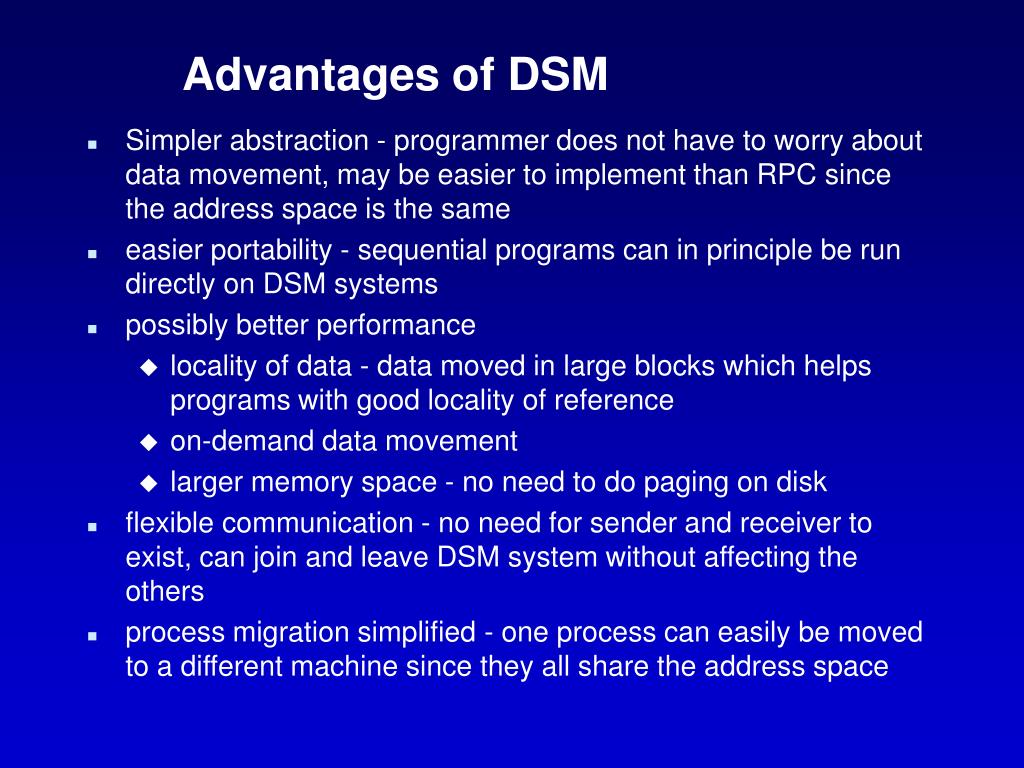 Advantages of DSM

- Simpler abstraction - programmer does not have to worry about data movement, may be easier to implement than RPC since the address space is the same
- easier portability - sequential programs can in principle be run directly on DSM systems
- possibly better performance
  - locality of data - data moved in large blocks which helps programs with good locality of reference
  - on-demand data movement
  - larger memory space - no need to do paging on disk
- flexible communication - no need for sender and receiver to exist, can join and leave DSM system without affecting the others
- process migration simplified - one process can easily be moved to a different machine since they all share the address space